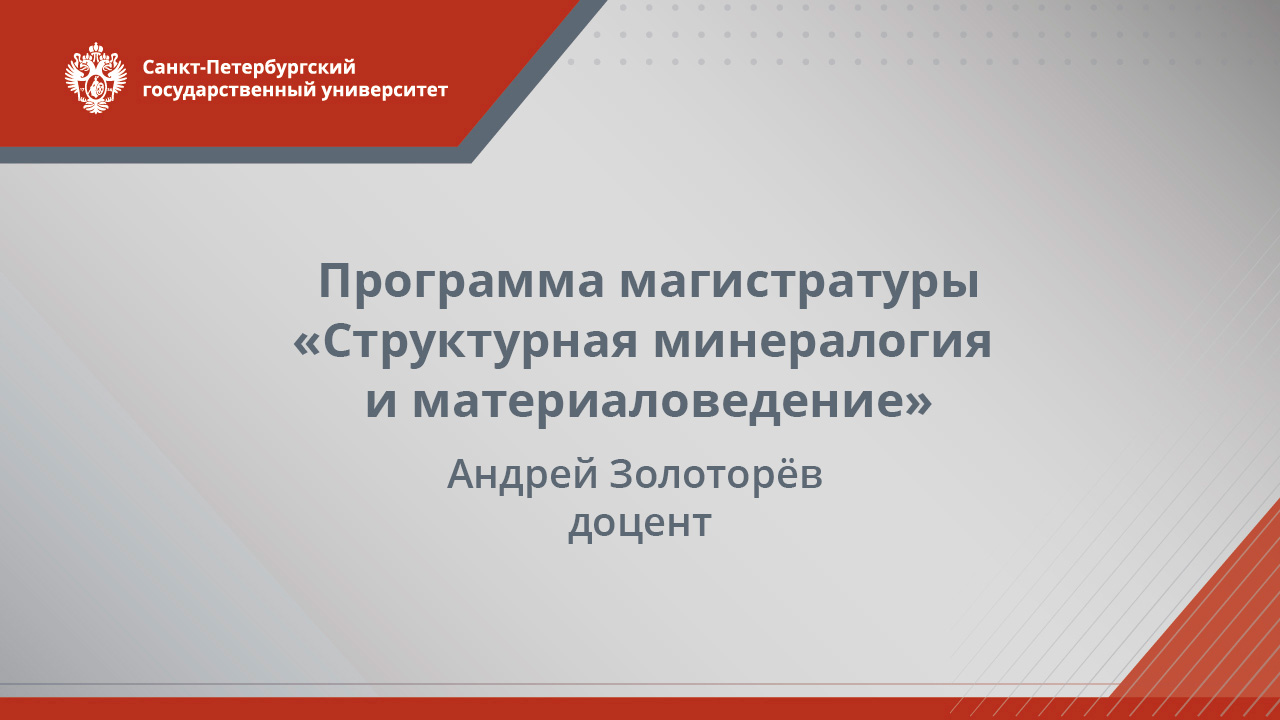 Санкт-Петербургский государственный университет

Программа магистратуры «Структурная минералогия и материаловедение»

Андрей Золоторёв
доцент